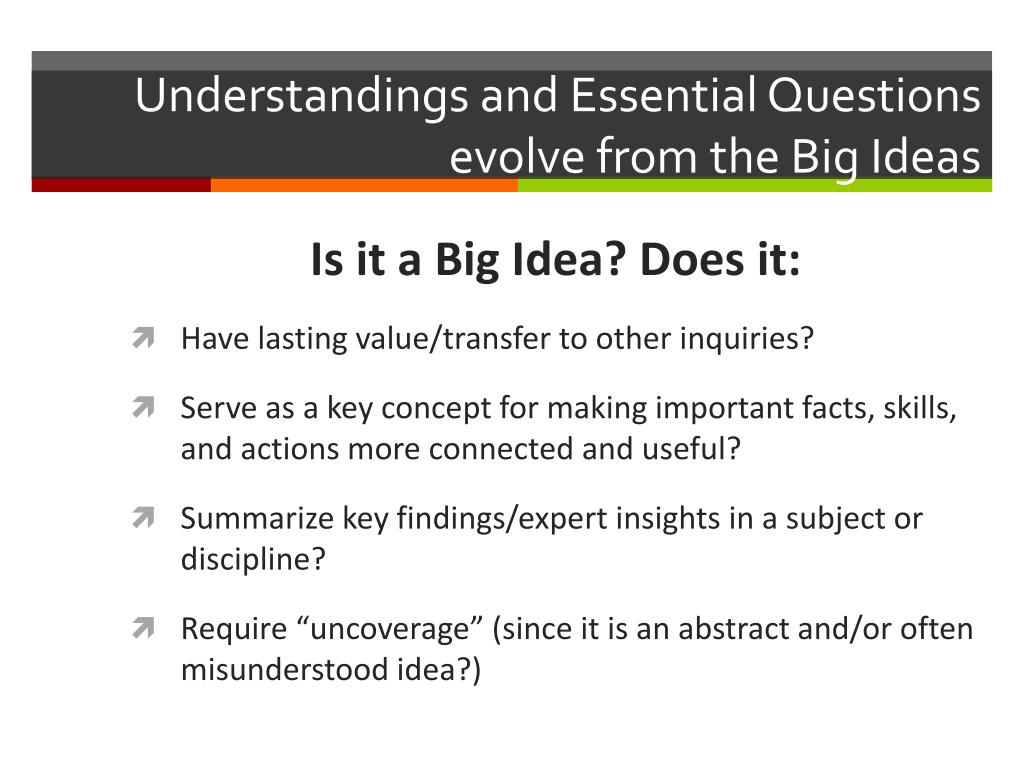 Understandings and Essential Questions evolve from the Big Ideas

Is it a Big Idea? Does it:

Have lasting value/transfer to other inquiries?

Serve as a key concept for making important facts, skills, and actions more connected and useful?

Summarize key findings/expert insights in a subject or discipline?

Require “uncoverage” (since it is an abstract and/or often misunderstood idea?)